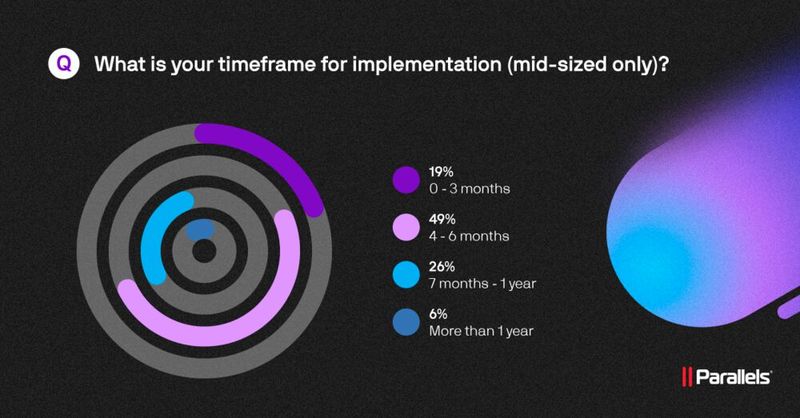 Q What is your timeframe for implementation (mid-sized only)?

19%
0 - 3 months

49%
4 - 6 months

26%
7 months - 1 year

6%
More than 1 year

Parallels